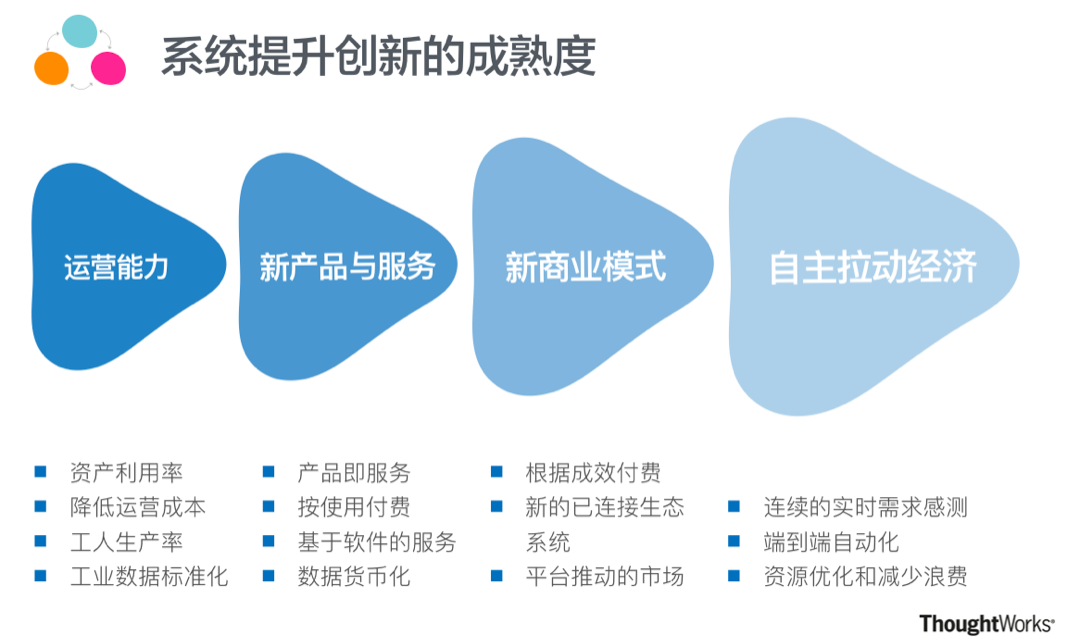 系统提升创新的成熟度

运营能力

新产品与服务

新商业模式

自主拉动经济

- 资产利用率
- 降低运营成本
- 工人生产率
- 工业数据标准化

- 产品即服务
- 按使用付费
- 基于软件的服务
- 数据货币化

- 根据成效付费
- 新的已连接生态系统
- 平台推动的市场

- 连续的实时需求感测
- 端到端自动化
- 资源优化和减少浪费

ThoughtWorks®